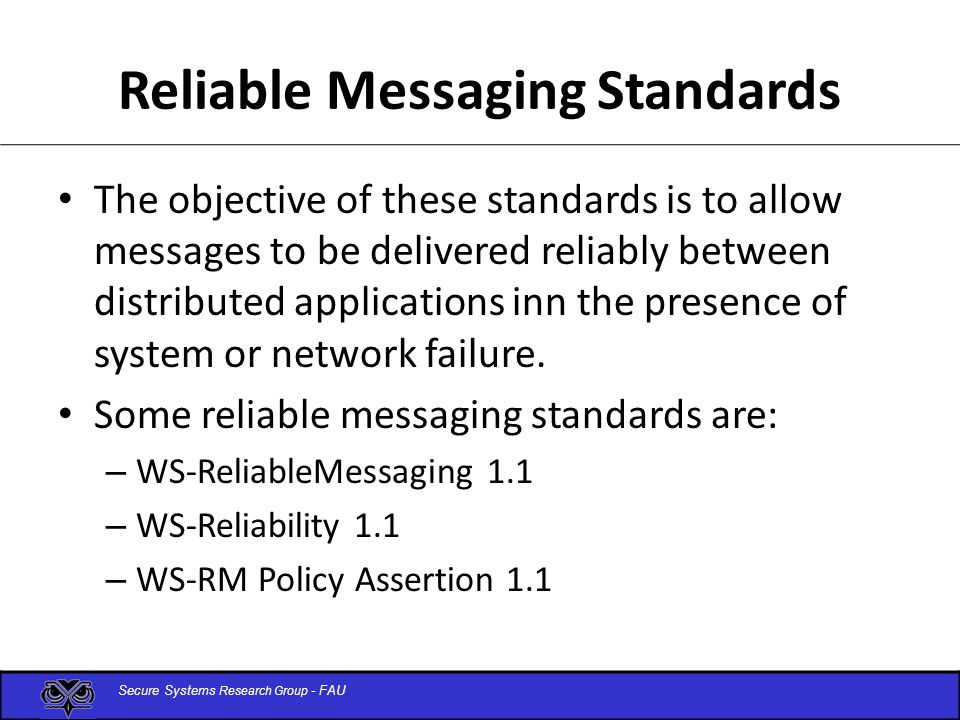 Reliable Messaging Standards

• The objective of these standards is to allow messages to be delivered reliably between distributed applications inn the presence of system or network failure.

• Some reliable messaging standards are:
– WS-ReliableMessaging 1.1
– WS-Reliability 1.1
– WS-RM Policy Assertion 1.1

Secure Systems Research Group - FAU